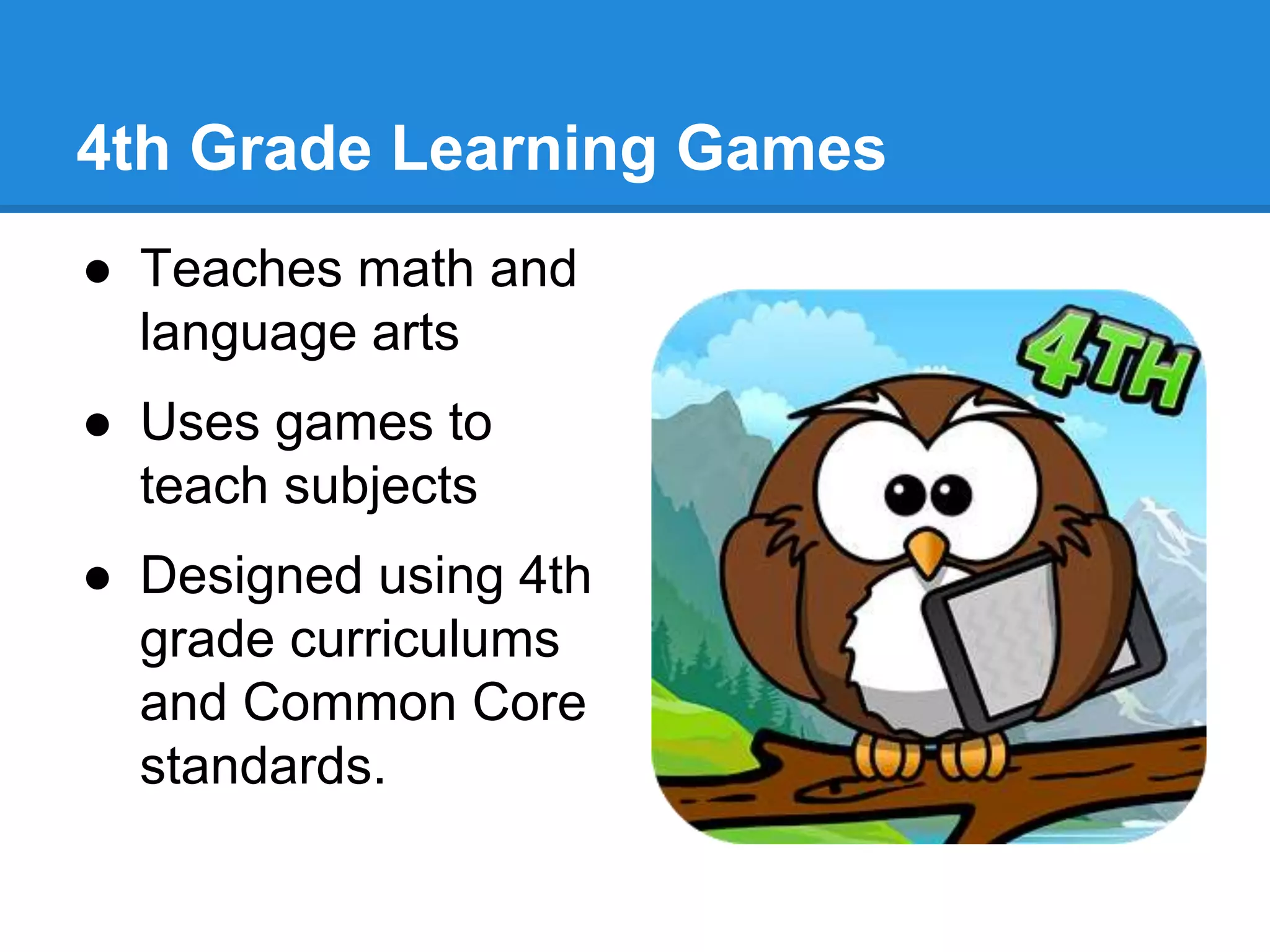 4th Grade Learning Games

● Teaches math and language arts
● Uses games to teach subjects
● Designed using 4th grade curriculums and Common Core standards.

4TH